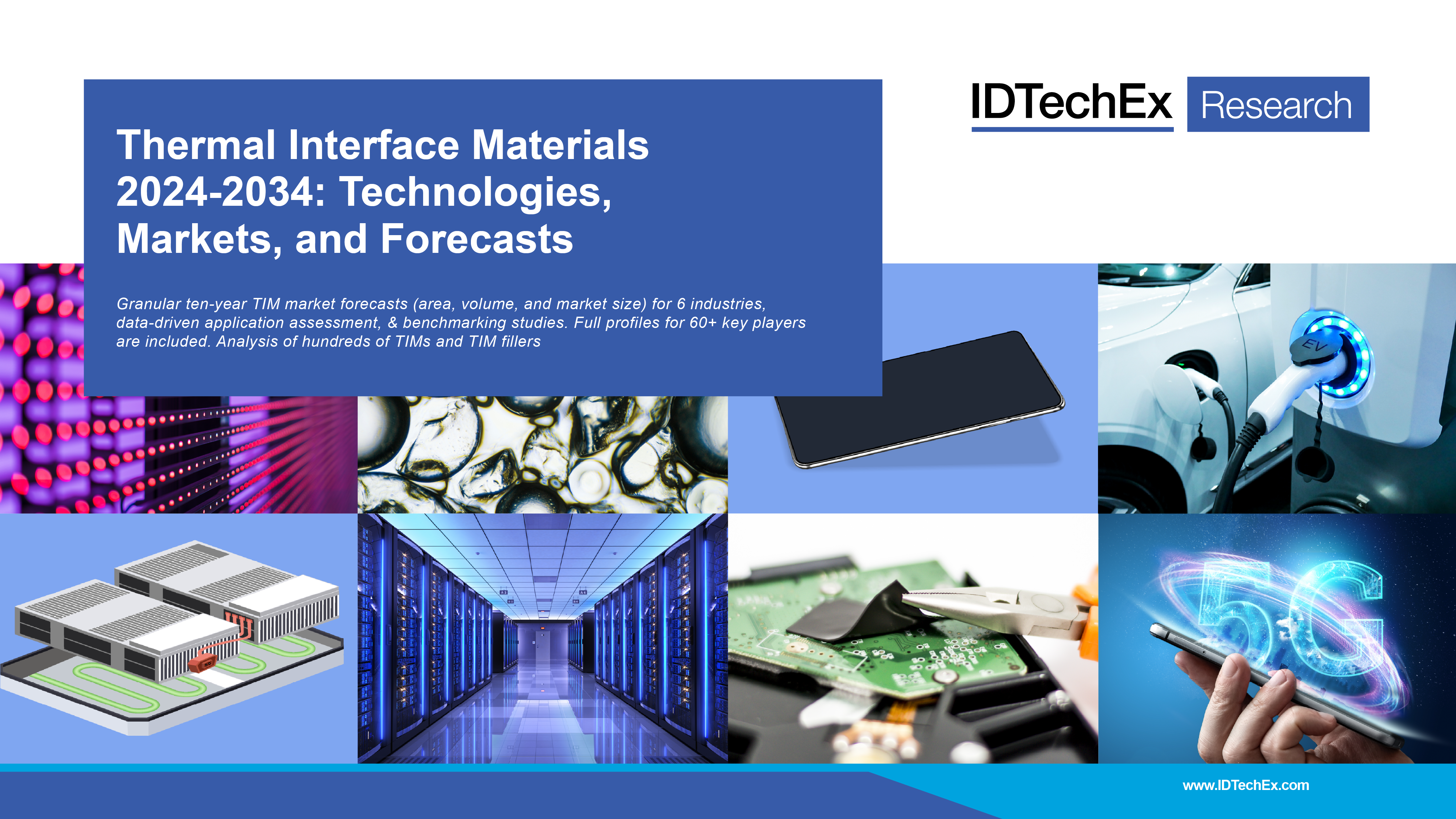 IDTechEx Research

Thermal Interface Materials 2024-2034: Technologies, Markets, and Forecasts

Granular ten-year TIM market forecasts (area, volume, and market size) for 6 industries, data-driven application assessment, & benchmarking studies. Full profiles for 60+ key players are included. Analysis of hundreds of TIMs and TIM fillers

EV

5G

www.IDTechEx.com